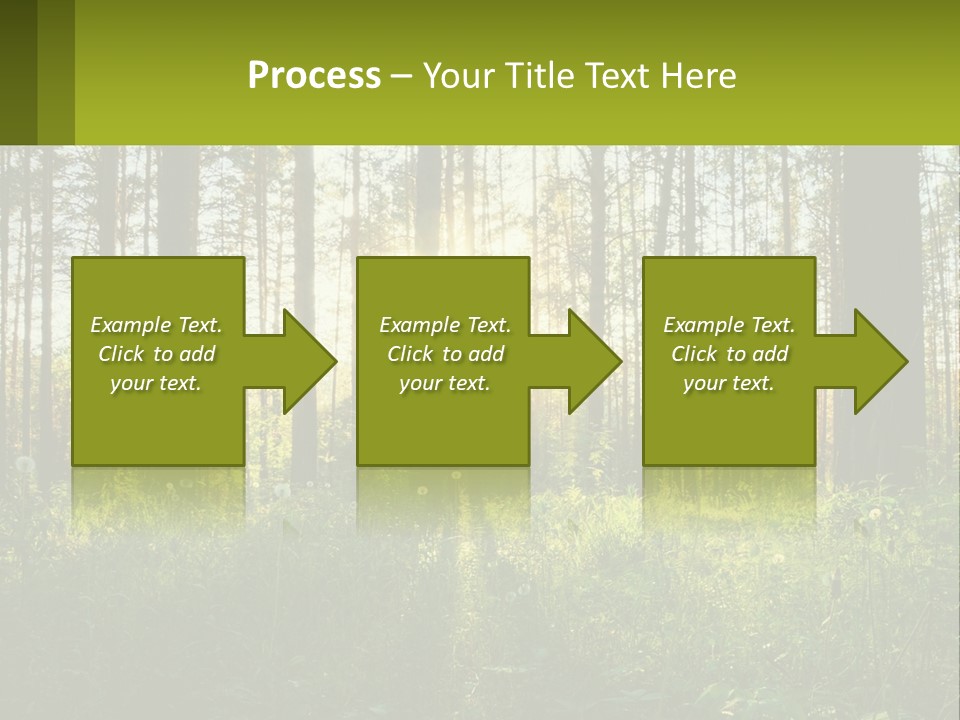 Process – Your Title Text Here

Example Text. Click to add your text.

Example Text. Click to add your text.

Example Text. Click to add your text.